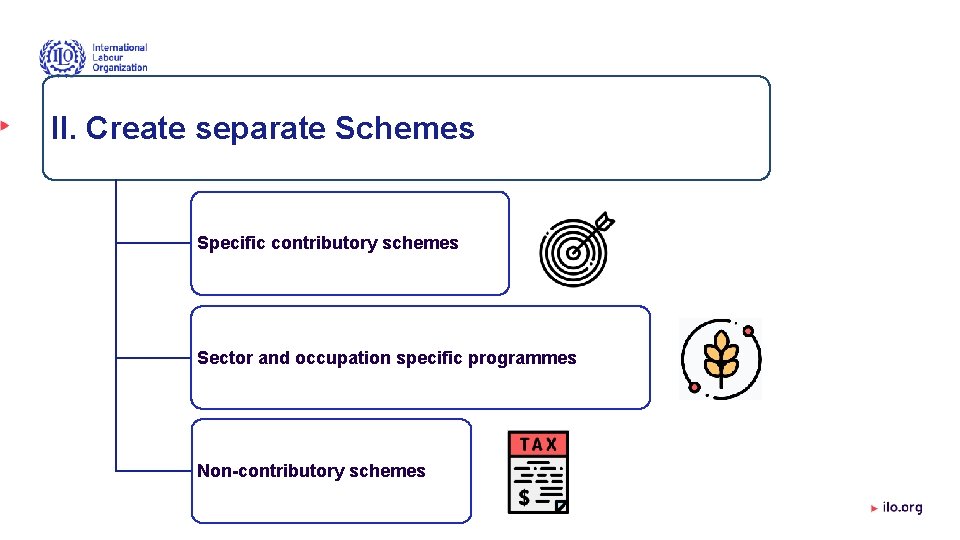 ILO International Labour Organization

II. Create separate Schemes

Specific contributory schemes

Sector and occupation specific programmes

Non-contributory schemes

TAX

$

ilo.org